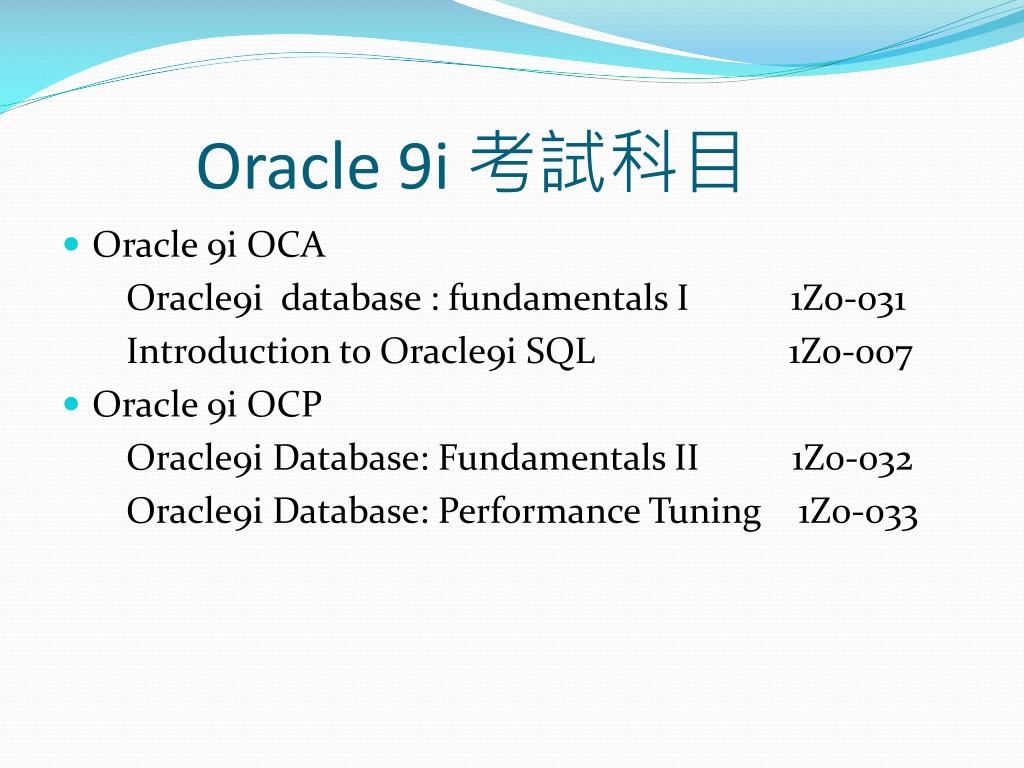 Oracle 9i 考試科目

Oracle 9i OCA

Oracle9i database : fundamentals I 1Z0-031

Introduction to Oracle9i SQL 1Z0-007

Oracle 9i OCP

Oracle9i Database: Fundamentals II 1Z0-032

Oracle9i Database: Performance Tuning 1Z0-033